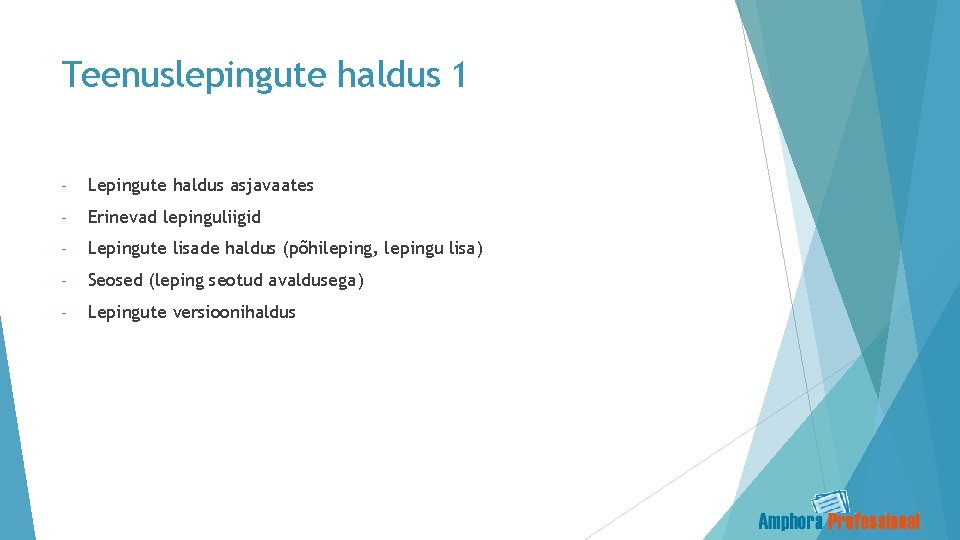 Teenuslepingute haldus 1

- Lepingute haldus asjavaates
- Erinevad lepinguliigid
- Lepingute lisade haldus (põhileping, lepingu lisa)
- Seosed (leping seotud avaldusega)
- Lepingute versioonihaldus

Amphora Professional